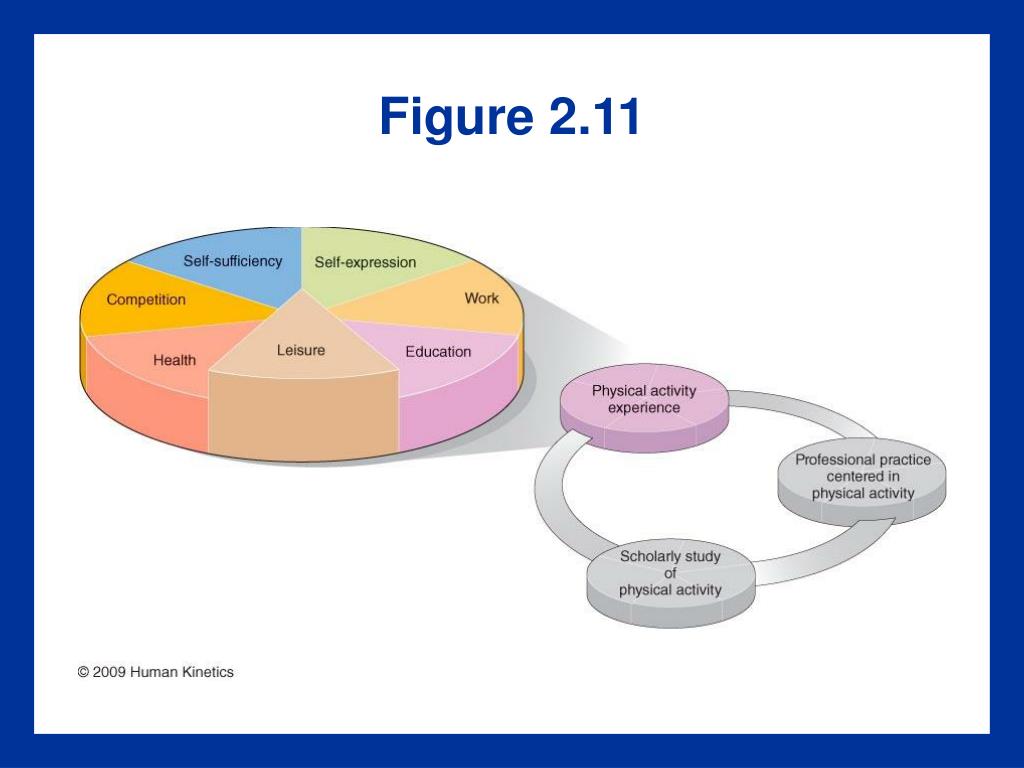 Figure 2.11

Self-sufficiency

Self-expression

Competition

Work

Health

Leisure

Education

Physical activity experience

Professional practice centered in physical activity

Scholarly study of physical activity

© 2009 Human Kinetics